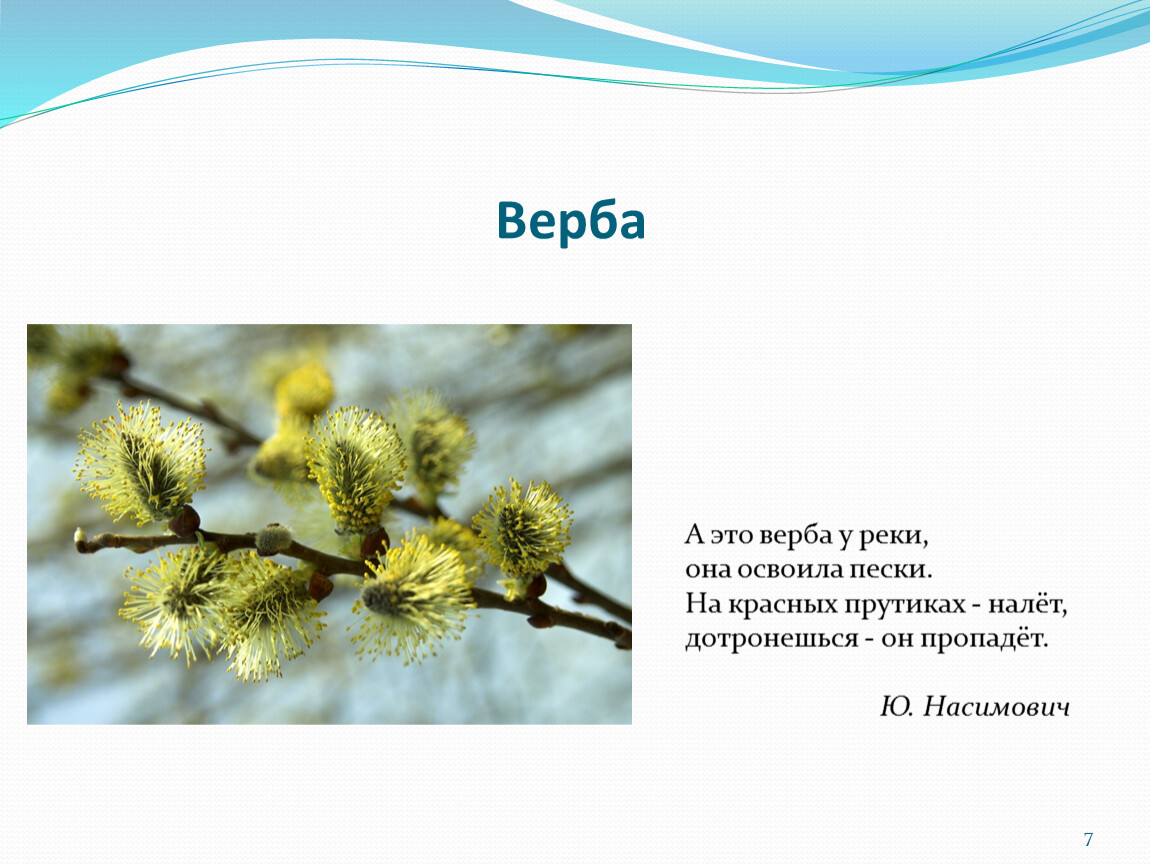 Верба

А это верба у реки,
она освоила пески.
На красных прутиках - налёт,
дотронешься - он пропадёт.

Ю. Насимович

7